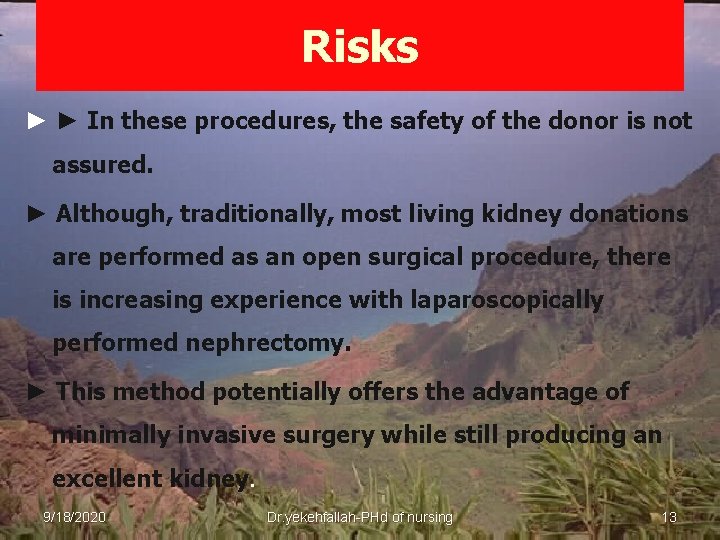 Risks

► ► In these procedures, the safety of the donor is not assured.

► Although, traditionally, most living kidney donations are performed as an open surgical procedure, there is increasing experience with laparoscopically performed nephrectomy.

► This method potentially offers the advantage of minimally invasive surgery while still producing an excellent kidney.

9/18/2020 Dr.yekehfallah-PHd of nursing 13